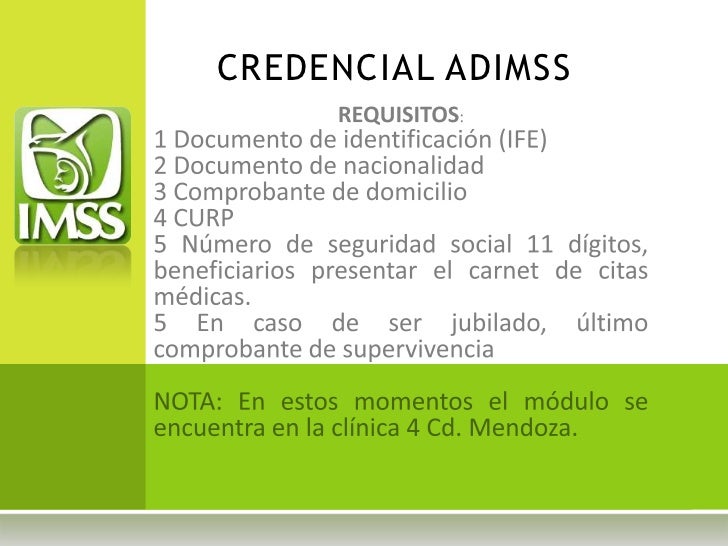 CREDENCIAL ADIMSS

IMSS

REQUISITOS:
1 Documento de identificación (IFE)
2 Documento de nacionalidad
3 Comprobante de domicilio
4 CURP
5 Número de seguridad social 11 dígitos, beneficiarios presentar el carnet de citas médicas.
5 En caso de ser jubilado, último comprobante de supervivencia

NOTA: En estos momentos el módulo se encuentra en la clínica 4 Cd. Mendoza.